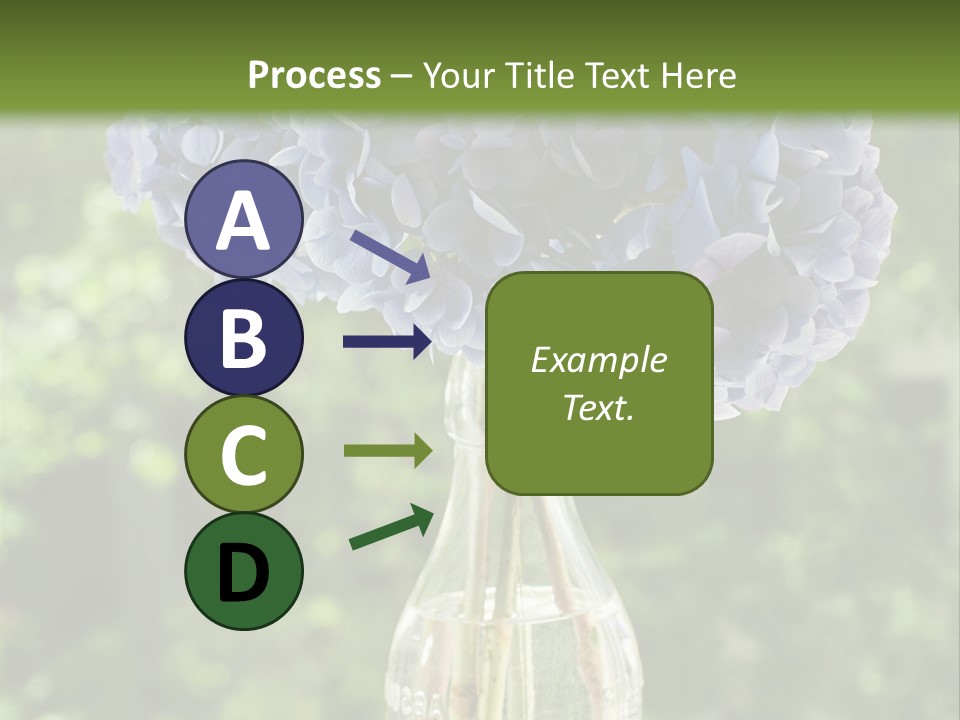 Process – Your Title Text Here

A

B

C

D

Example Text.